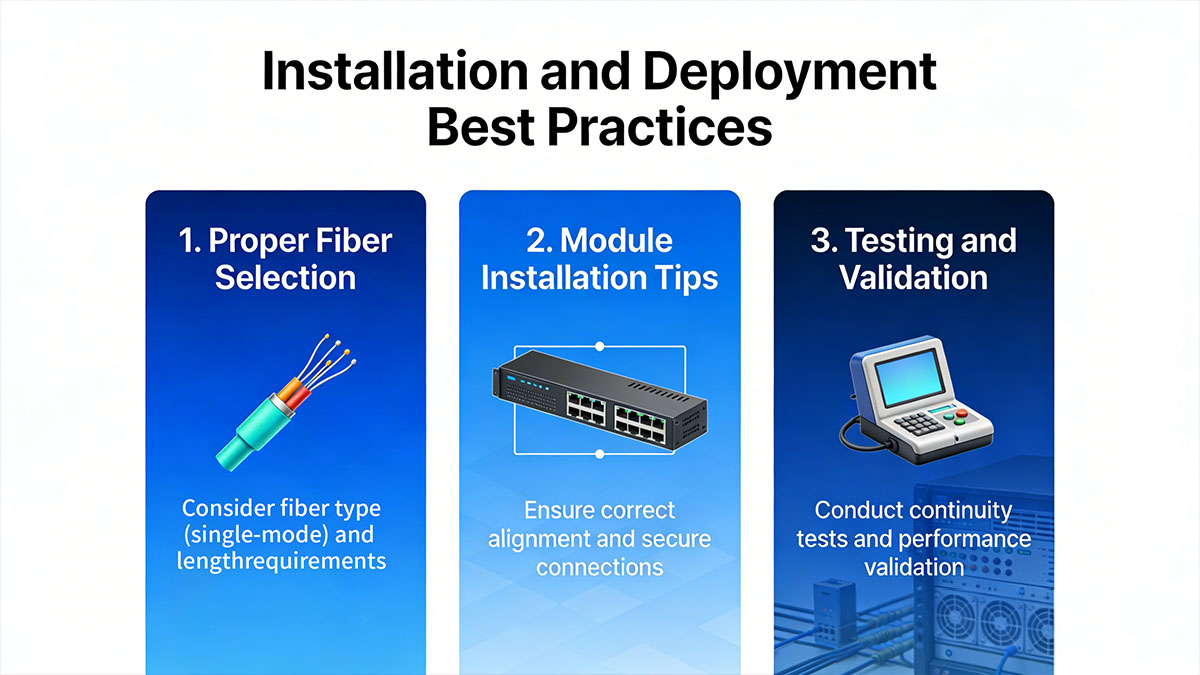 Installation and Deployment Best Practices

1. Proper Fiber Selection

Consider fiber type (single-mode) and lengthrequirements

2. Module Installation Tips

Ensure correct alignment and secure connections

3. Testing and Validation

Conduct continuity tests and performance validation